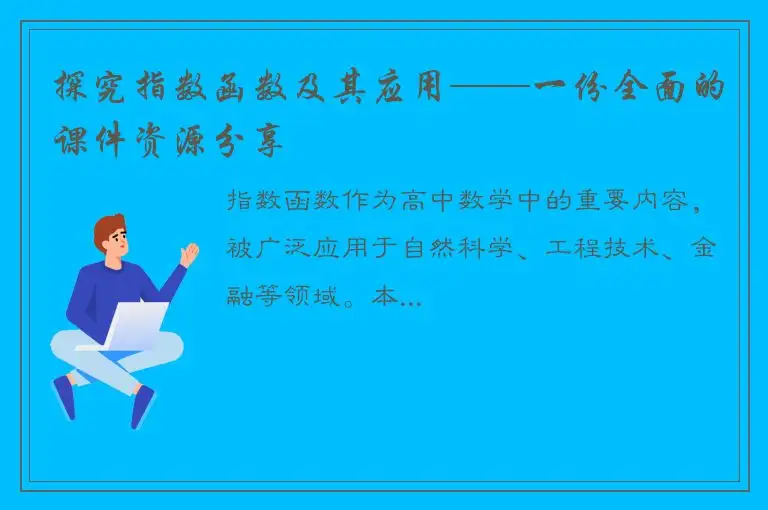 探究指数函数及其应用——一份全面的课件资源分享

指数函数作为高中数学中的重要内容，被广泛应用于自然科学、工程技术、金融等领域。本...